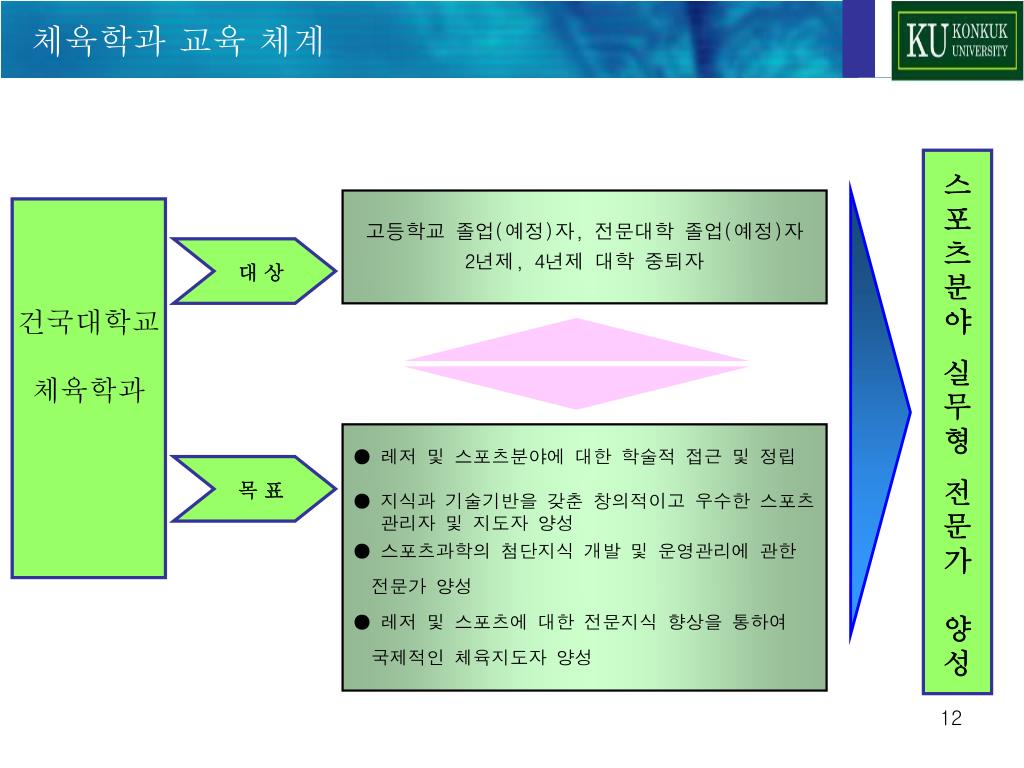 체육학과 교육 체계

KU KONKUK UNIVERSITY

건국대학교

체육학과

대 상

고등학교 졸업(예정)자, 전문대학 졸업(예정)자
2년제, 4년제 대학 중퇴자

목 표

● 레저 및 스포츠분야에 대한 학술적 접근 및 정립

● 지식과 기술기반을 갖춘 창의적이고 우수한 스포츠 관리자 및 지도자 양성

● 스포츠과학의 첨단지식 개발 및 운영관리에 관한 전문가 양성

● 레저 및 스포츠에 대한 전문지식 향상을 통하여 국제적인 체육지도자 양성

스포츠분야 실무형 전문가 양성

12